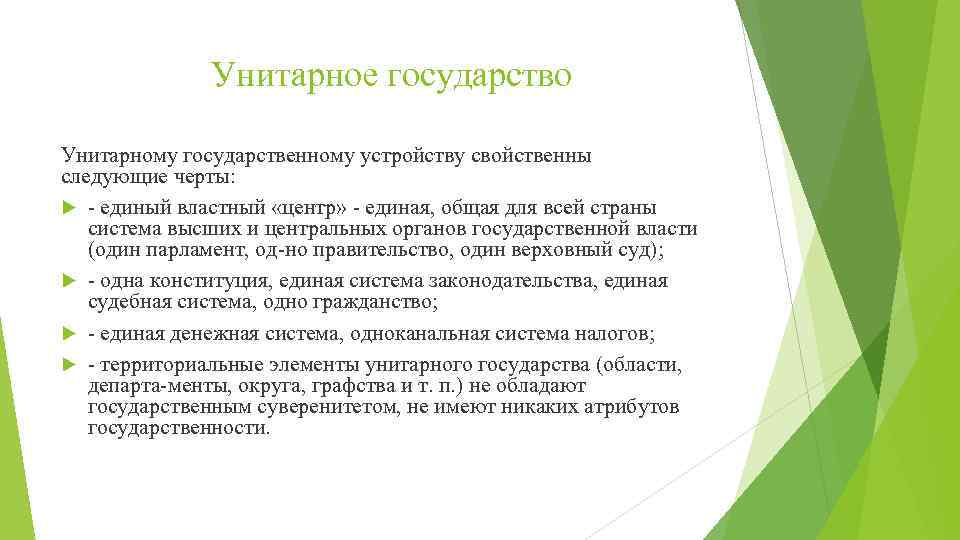 Унитарное государство

Унитарному государственному устройству свойственны следующие черты:

- единый властный «центр» - единая, общая для всей страны система высших и центральных органов государственной власти (один парламент, од-но правительство, один верховный суд);

- одна конституция, единая система законодательства, единая судебная система, одно гражданство;

- единая денежная система, одноканальная система налогов;

- территориальные элементы унитарного государства (области, департа-менты, округа, графства и т. п.) не обладают государственным суверенитетом, не имеют никаких атрибутов государственности.